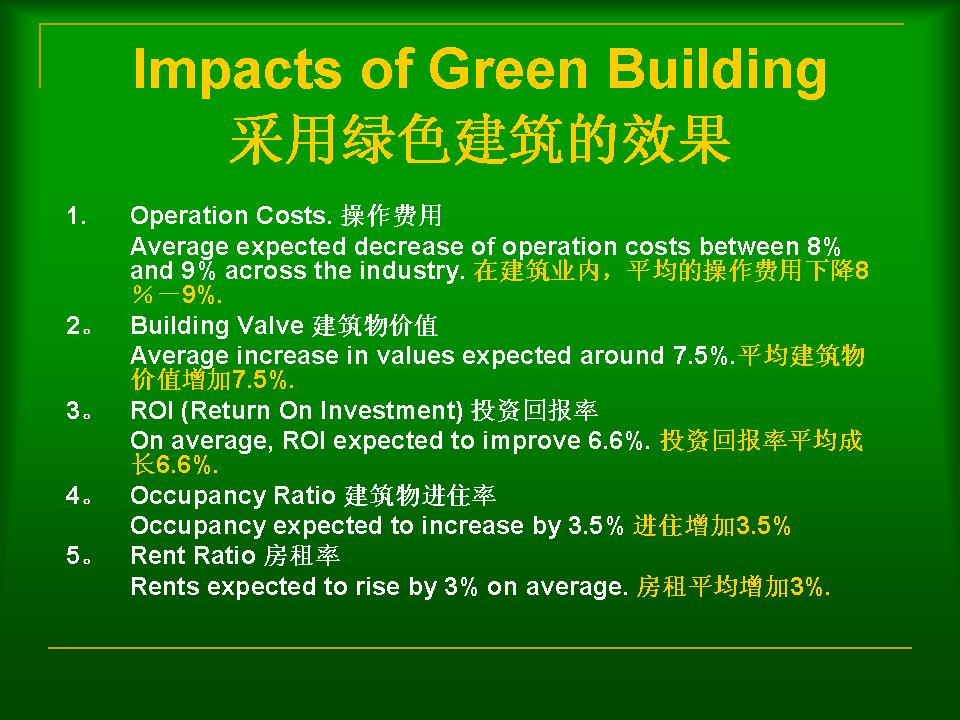 Impacts of Green Building
采用绿色建筑的效果

1. Operation Costs. 操作费用
Average expected decrease of operation costs between 8% and 9% across the industry. 在建筑业内，平均的操作费用下降8％－9%.

2。 Building Valve 建筑物价值
Average increase in values expected around 7.5%.平均建筑物价值增加7.5%.

3。 ROI (Return On Investment) 投资回报率
On average, ROI expected to improve 6.6%. 投资回报率平均成长6.6%.

4。 Occupancy Ratio 建筑物进住率
Occupancy expected to increase by 3.5% 进住增加3.5%

5。 Rent Ratio 房租率
Rents expected to rise by 3% on average. 房租平均增加3%.